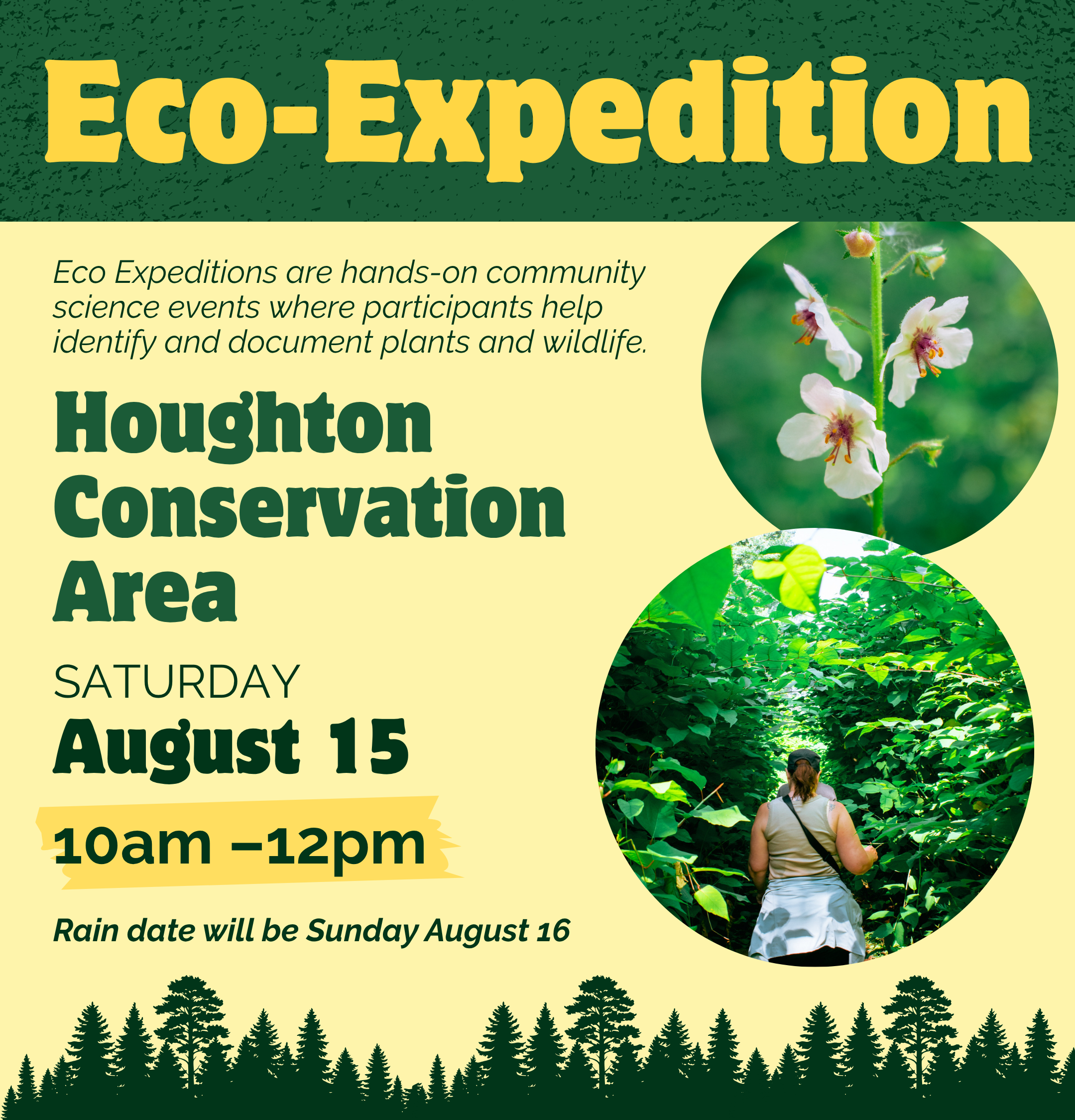 Eco-Expedition

Eco Expeditions are hands-on community science events where participants help identify and document plants and wildlife.

Houghton Conservation Area

SATURDAY
August 15

10am –12pm

Rain date will be Sunday August 16